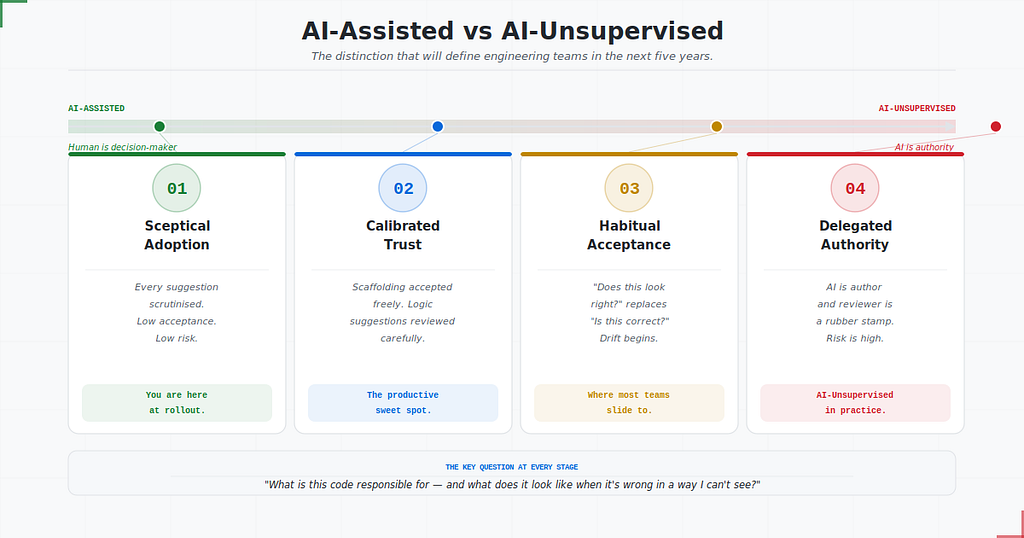 AI-Assisted vs AI-Unsupervised

The distinction that will define engineering teams in the next five years.

AI-ASSISTED

AI-UNSUPERVISED

Human is decision-maker

AI is authority

01

Sceptical Adoption

Every suggestion scrutinised. Low acceptance. Low risk.

You are here at rollout.

02

Calibrated Trust

Scaffolding accepted freely. Logic suggestions reviewed carefully.

The productive sweet spot.

03

Habitual Acceptance

"Does this look right?" replaces "Is this correct?" Drift begins.

Where most teams slide to.

04

Delegated Authority

AI is author and reviewer is a rubber stamp. Risk is high.

AI-Unsupervised in practice.

THE KEY QUESTION AT EVERY STAGE

"What is this code responsible for — and what does it look like when it's wrong in a way I can't see?"